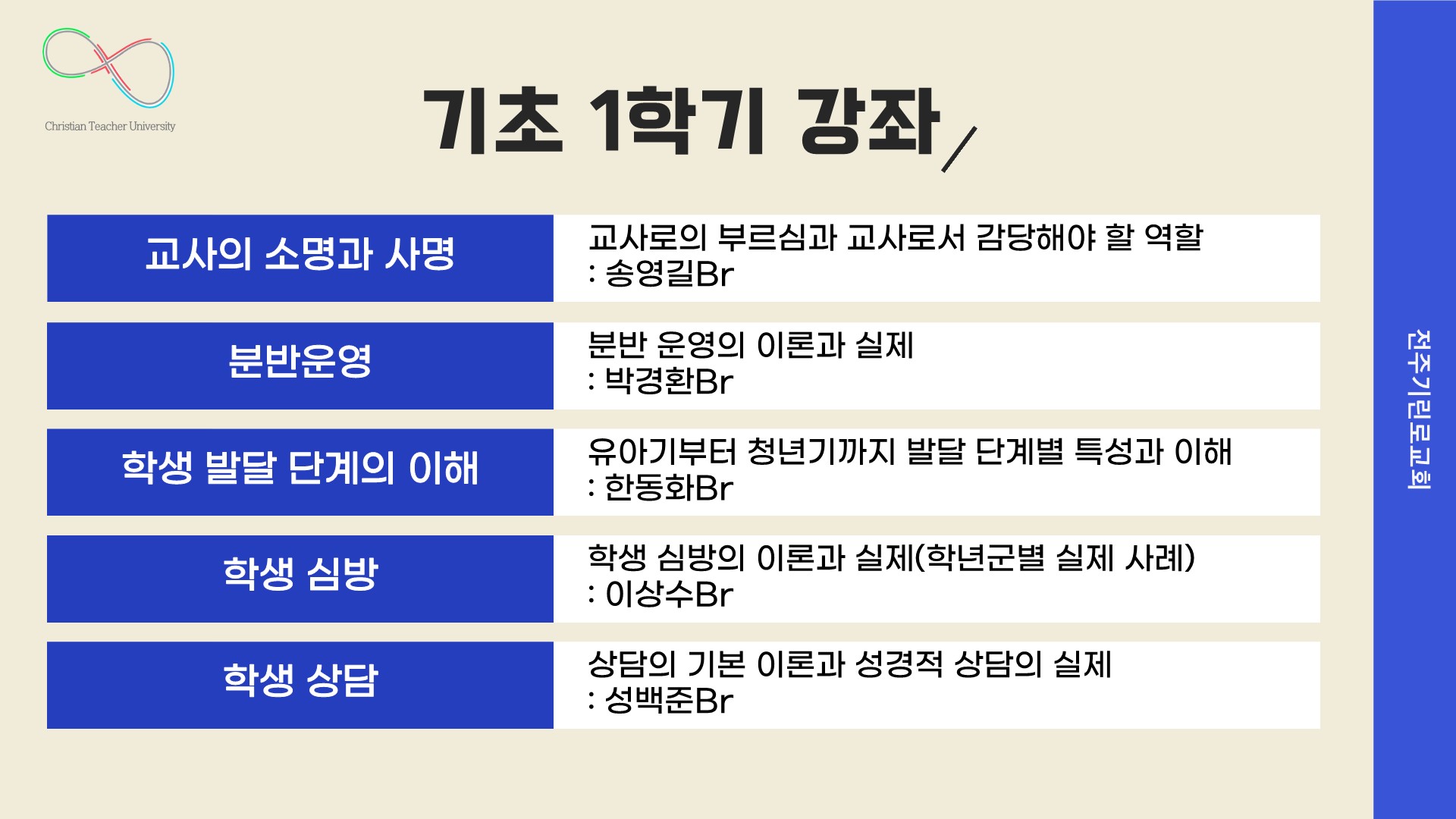 Christian Teacher University

기초 1학기 강좌

| 교사의 소명과 사명 | 교사로의 부르심과 교사로서 감당해야 할 역할 : 송영길Br |
|---|---|
| 분반운영 | 분반 운영의 이론과 실제 : 박경환Br |
| 학생 발달 단계의 이해 | 유아기부터 청년기까지 발달 단계별 특성과 이해 : 한동화Br |
| 학생 심방 | 학생 심방의 이론과 실제(학년군별 실제 사례) : 이상수Br |
| 학생 상담 | 상담의 기본 이론과 성경적 상담의 실제 : 성백준Br |

전주기린로교회